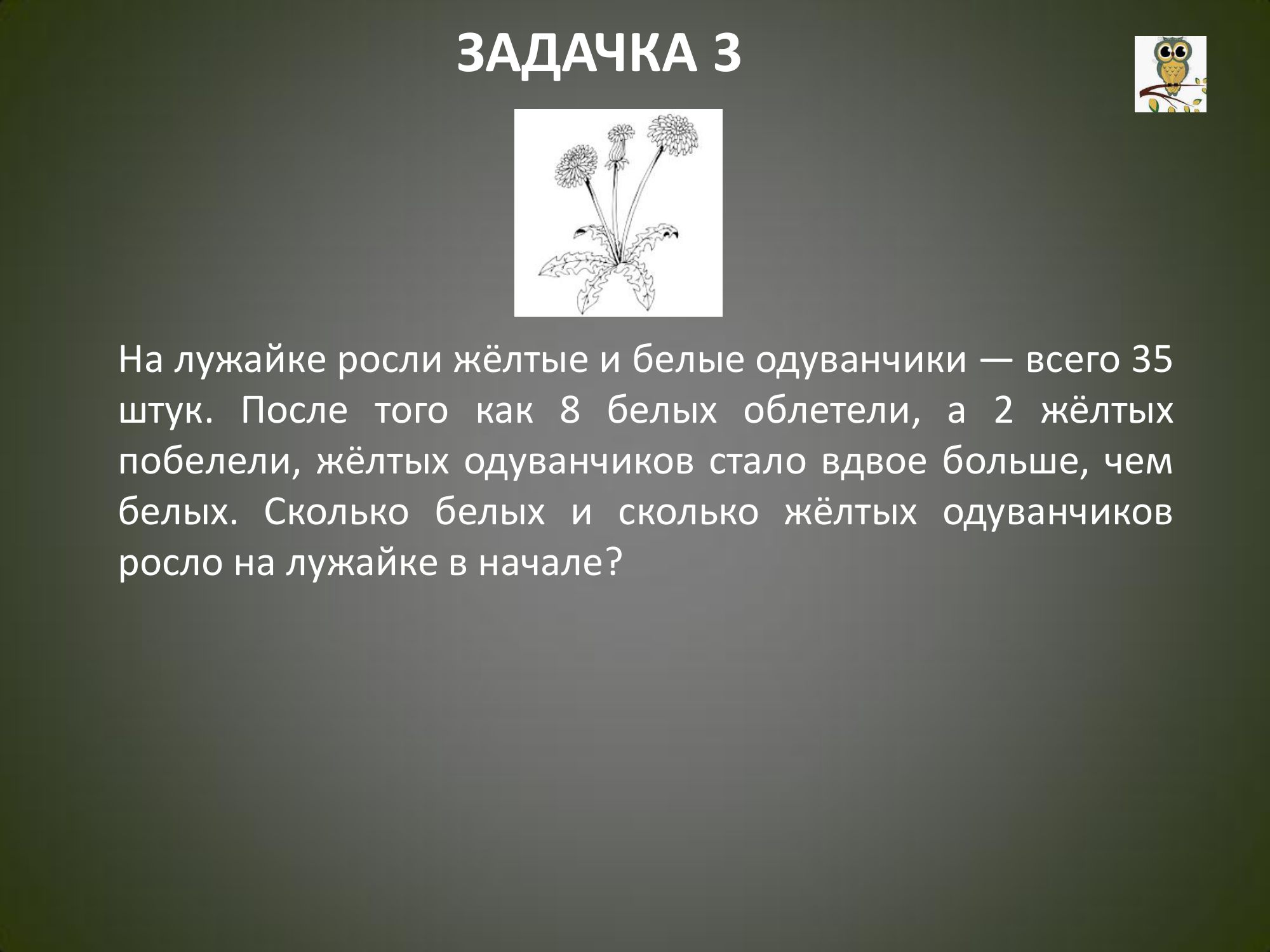 ЗАДАЧКА 3

На лужайке росли жёлтые и белые одуванчики — всего 35 штук. После того как 8 белых облетели, а 2 жёлтых побелели, жёлтых одуванчиков стало вдвое больше, чем белых. Сколько белых и сколько жёлтых одуванчиков росло на лужайке в начале?